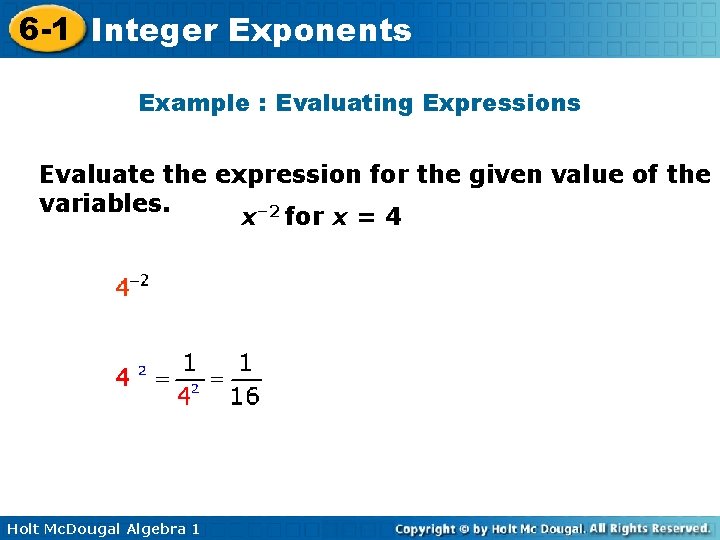 6-1 Integer Exponents

Example : Evaluating Expressions

Evaluate the expression for the given value of the variables.

$x^{-2}$ for $x = 4$

$4^{-2}$

$4^{2} = \frac{1}{4^2} = \frac{1}{16}$

Holt McDougal Algebra 1

Copyright © by Holt Mc Dougal. All Rights Reserved.